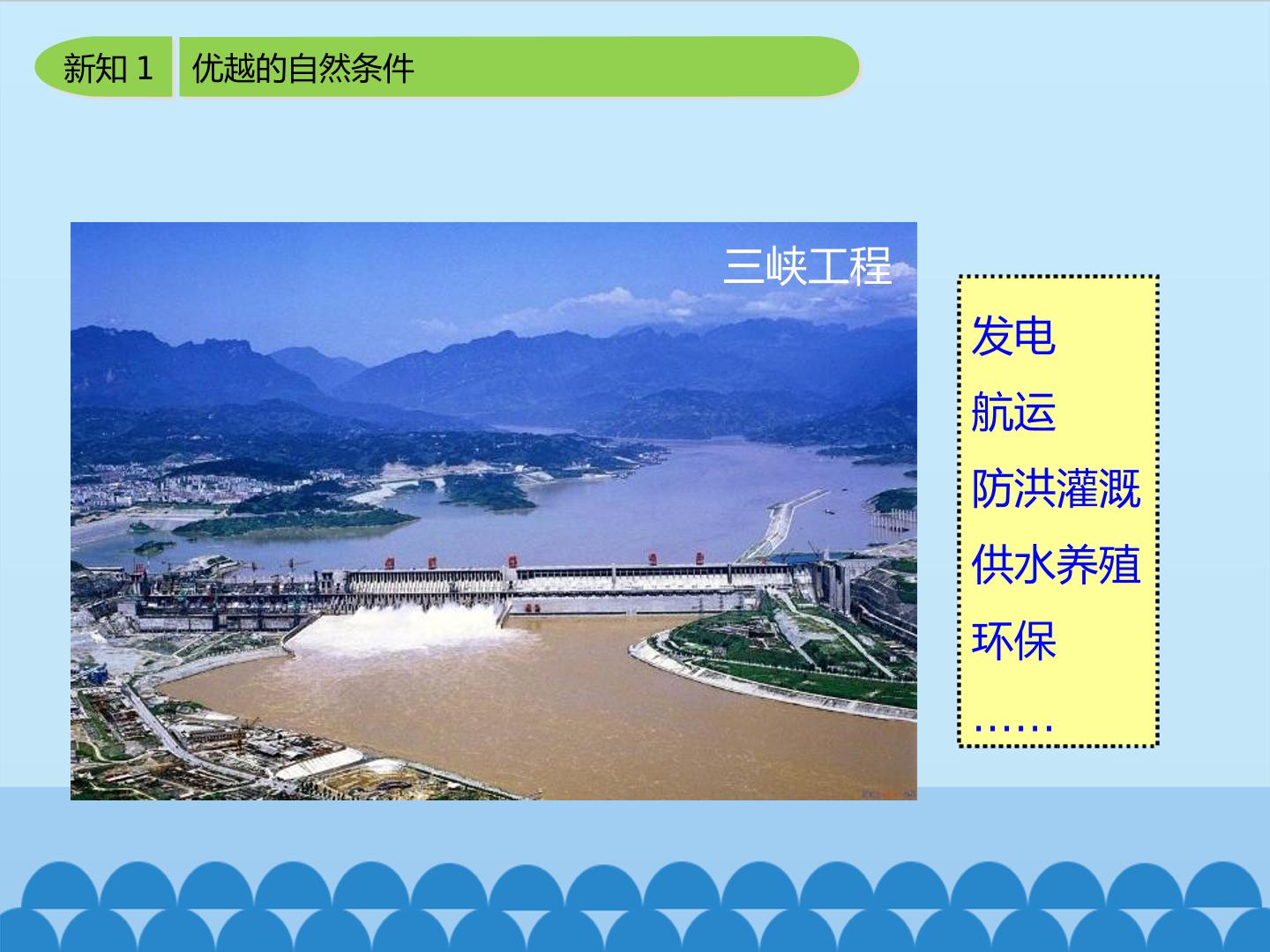 新知1 优越的自然条件

三峡工程

发电
航运
防洪灌溉
供水养殖
环保
……